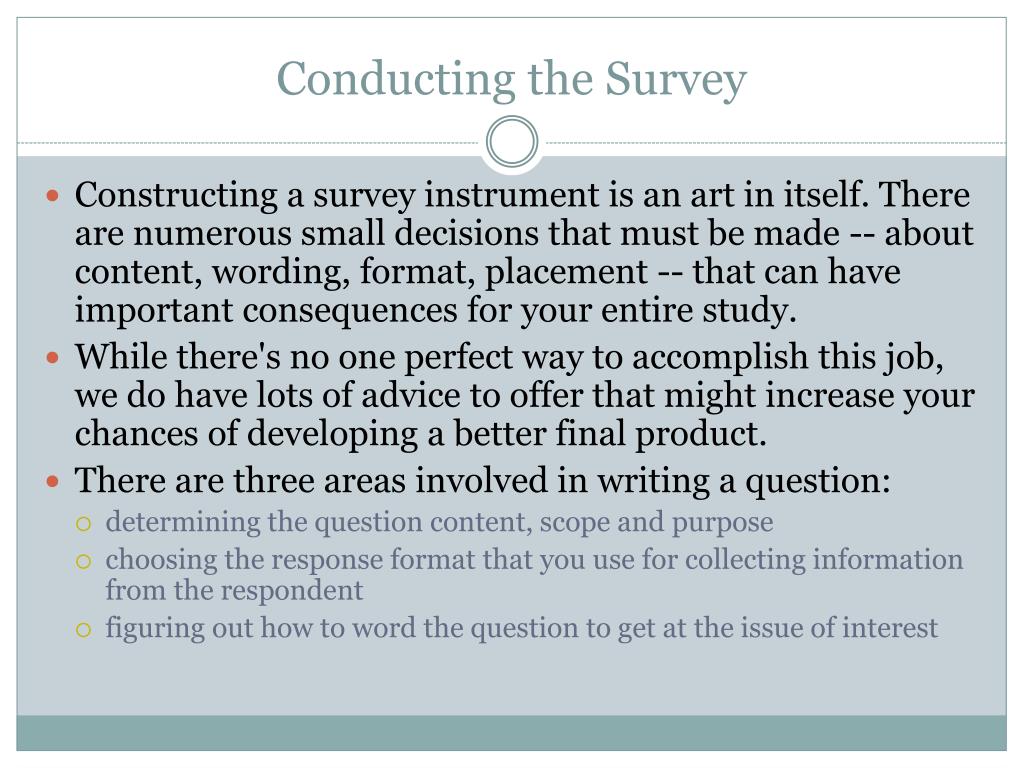 Conducting the Survey

- Constructing a survey instrument is an art in itself. There are numerous small decisions that must be made -- about content, wording, format, placement -- that can have important consequences for your entire study.
- While there's no one perfect way to accomplish this job, we do have lots of advice to offer that might increase your chances of developing a better final product.
- There are three areas involved in writing a question:
  - determining the question content, scope and purpose
  - choosing the response format that you use for collecting information from the respondent
  - figuring out how to word the question to get at the issue of interest